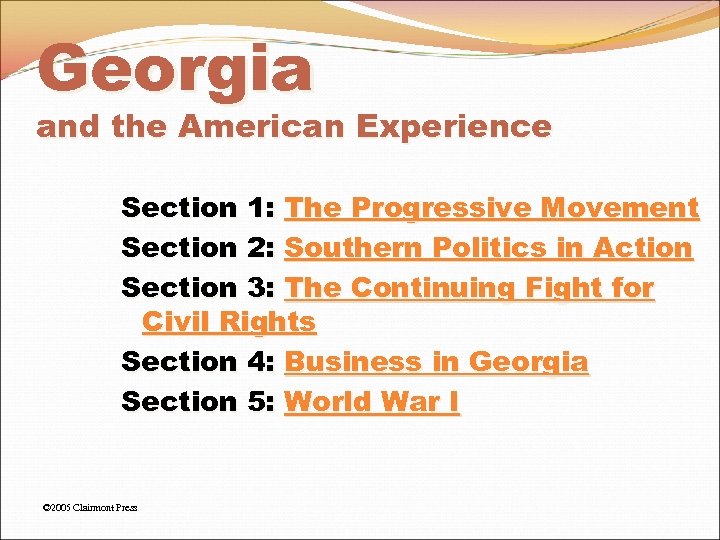 Georgia
and the American Experience

Section 1: The Progressive Movement
Section 2: Southern Politics in Action
Section 3: The Continuing Fight for Civil Rights
Section 4: Business in Georgia
Section 5: World War I

©2005 Clairmont Press